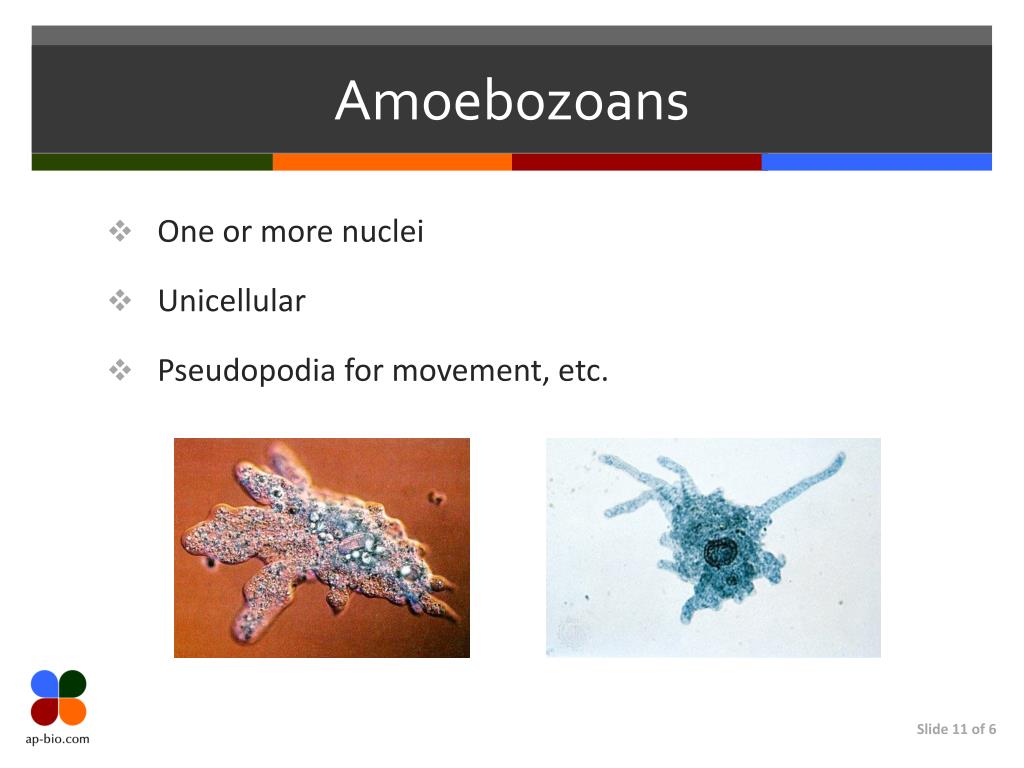 Amoebozoans

❖ One or more nuclei

❖ Unicellular

❖ Pseudopodia for movement, etc.

ap-bio.com

Slide 11 of 6